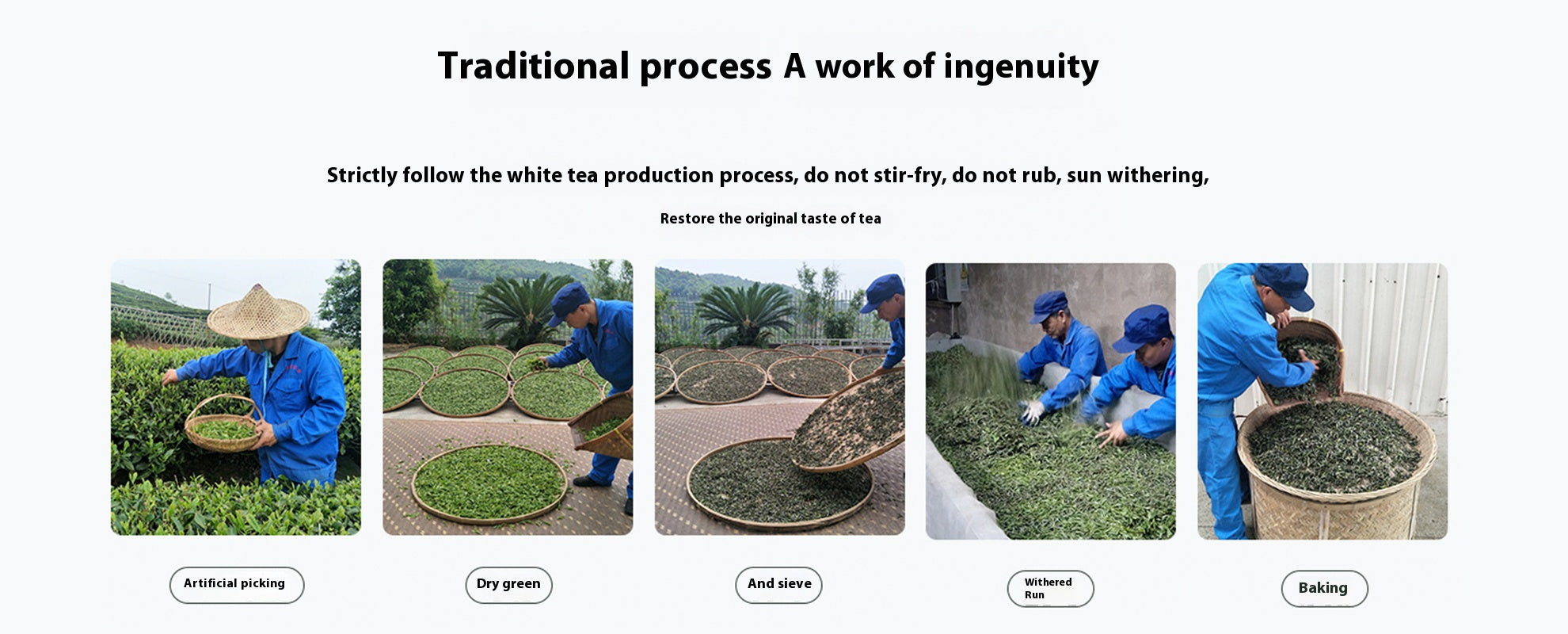 Traditional process A work of ingenuity

Strictly follow the white tea production process, do not stir-fry, do not rub, sun withering,

Restore the original taste of tea

Artificial picking

Dry green

And sieve

Withered Run

Baking